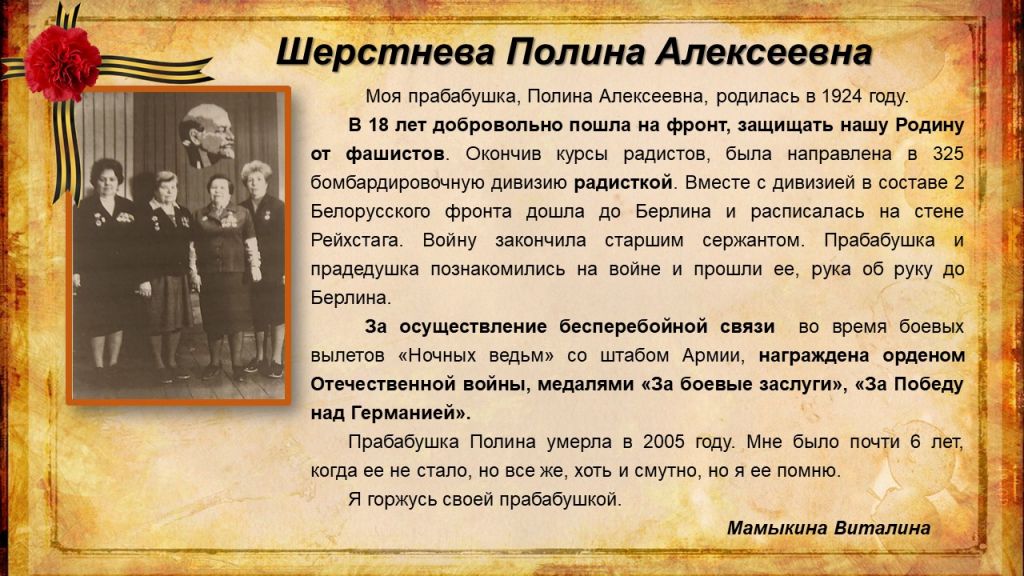 Шерстнева Полина Алексеевна

Моя прабабушка, Полина Алексеевна, родилась в 1924 году.

В 18 лет добровольно пошла на фронт, защищать нашу Родину от фашистов. Окончив курсы радистов, была направлена в 325 бомбардировочную дивизию радисткой. Вместе с дивизией в составе 2 Белорусского фронта дошла до Берлина и расписалась на стене Рейхстага. Войну закончила старшим сержантом. Прабабушка и прадедушка познакомились на войне и прошли ее, рука об руку до Берлина.

За осуществление бесперебойной связи во время боевых вылетов «Ночных ведьм» со штабом Армии, награждена орденом Отечественной войны, медалями «За боевые заслуги», «За Победу над Германией».

Прабабушка Полина умерла в 2005 году. Мне было почти 6 лет, когда ее не стало, но все же, хоть и смутно, но я ее помню.

Я горжусь своей прабабушкой.

Мамыкина Виталина